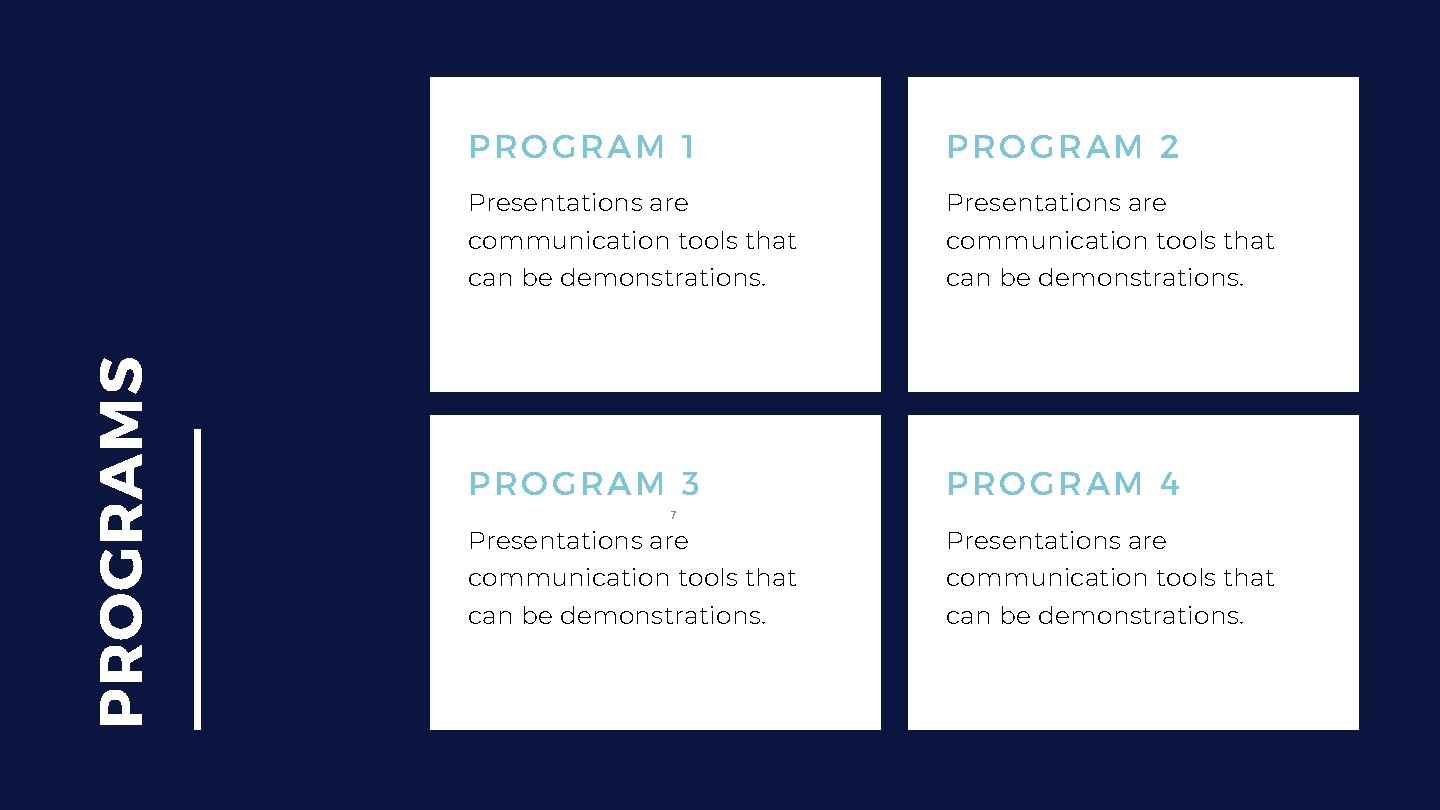 PROGRAMS

PROGRAM 1

Presentations are communication tools that can be demonstrations.

PROGRAM 2

Presentations are communication tools that can be demonstrations.

PROGRAM 3

7

Presentations are communication tools that can be demonstrations.

PROGRAM 4

Presentations are communication tools that can be demonstrations.